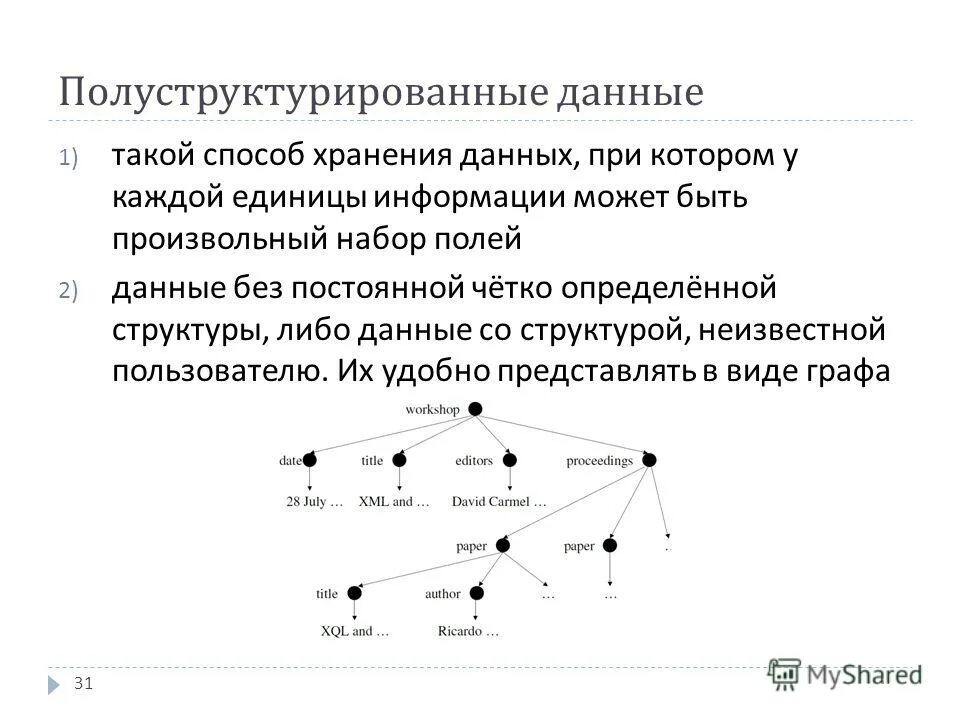 Полуструктурированные данные

1) такой способ хранения данных, при котором у каждой единицы информации может быть произвольный набор полей

2) данные без постоянной чётко определённой структуры, либо данные со структурой, неизвестной пользователю. Их удобно представлять в виде графа

workshop
date
title
editors
proceedings
28 July …
XML and …
David Carmel …
paper
paper
.
title
author
…
…
XQL and …
Ricardo …

31

MyShared